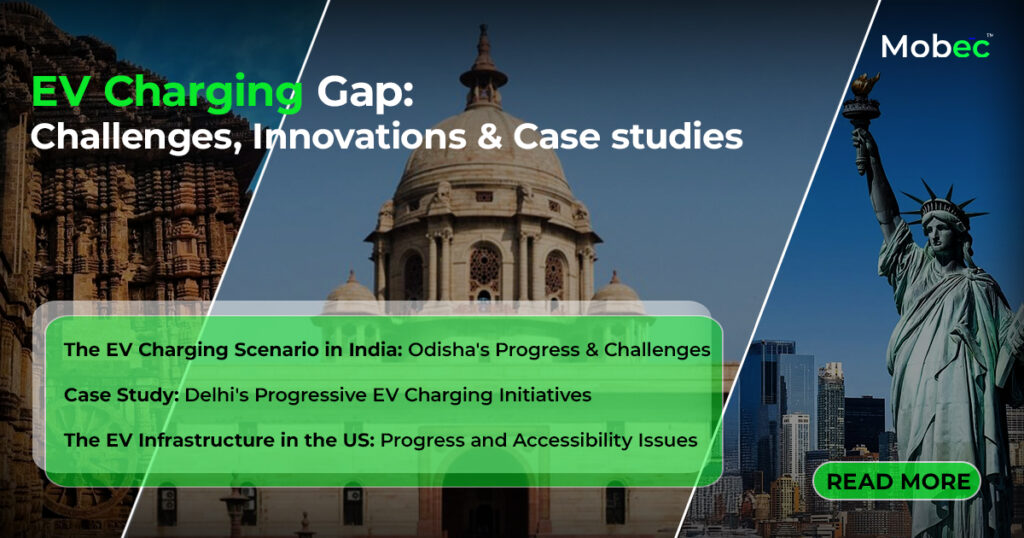 Mobec™

EV Charging Gap:
Challenges, Innovations & Case studies

The EV Charging Scenario in India: Odisha's Progress & Challenges

Case Study: Delhi's Progressive EV Charging Initiatives

The EV Infrastructure in the US: Progress and Accessibility Issues

READ MORE